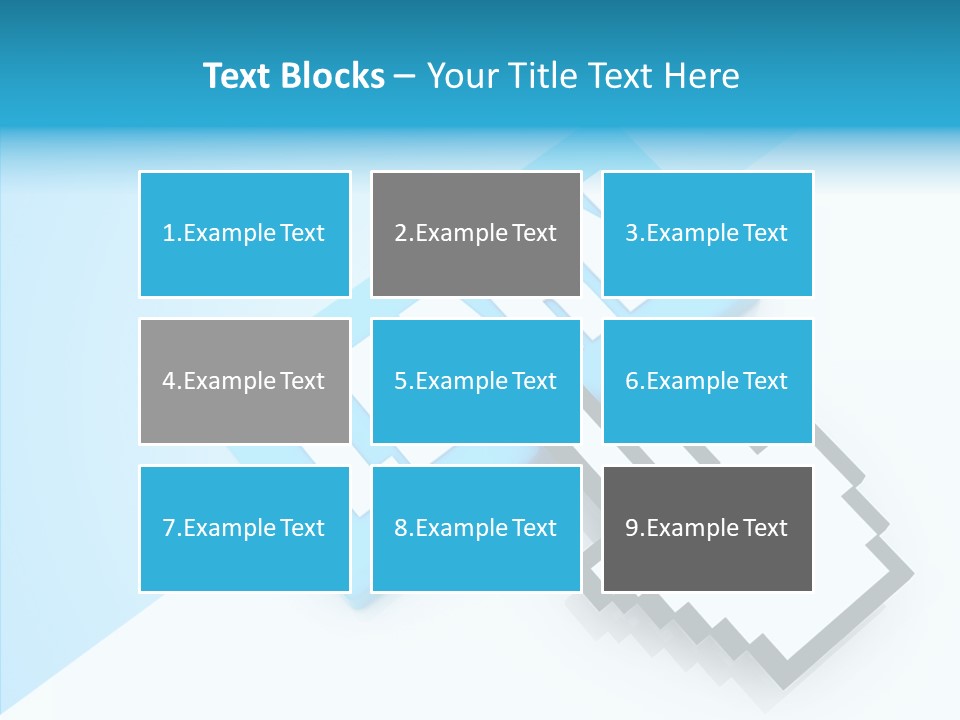 Text Blocks – Your Title Text Here

1.Example Text

2.Example Text

3.Example Text

4.Example Text

5.Example Text

6.Example Text

7.Example Text

8.Example Text

9.Example Text